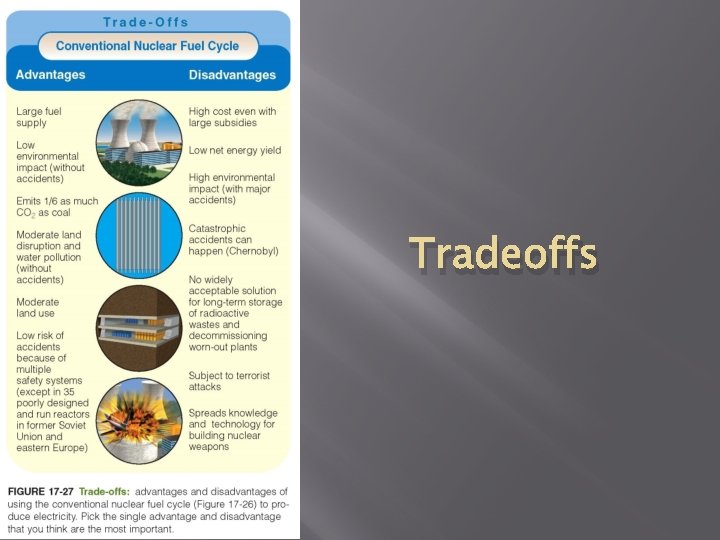 Trade-Offs

Conventional Nuclear Fuel Cycle

Advantages

Large fuel supply

Low environmental impact (without accidents)

Emits 1/6 as much $CO_2$ as coal

Moderate land disruption and water pollution (without accidents)

Moderate land use

Low risk of accidents because of multiple safety systems (except in 35 poorly designed and run reactors in former Soviet Union and eastern Europe)

Disadvantages

High cost even with large subsidies

Low net energy yield

High environmental impact (with major accidents)

Catastrophic accidents can happen (Chernobyl)

No widely acceptable solution for long-term storage of radioactive wastes and decommissioning worn-out plants

Subject to terrorist attacks

Spreads knowledge and technology for building nuclear weapons

FIGURE 17-27 Trade-offs: advantages and disadvantages of using the conventional nuclear fuel cycle (Figure 17-26) to produce electricity. Pick the single advantage and disadvantage that you think are the most important.

Tradeoffs